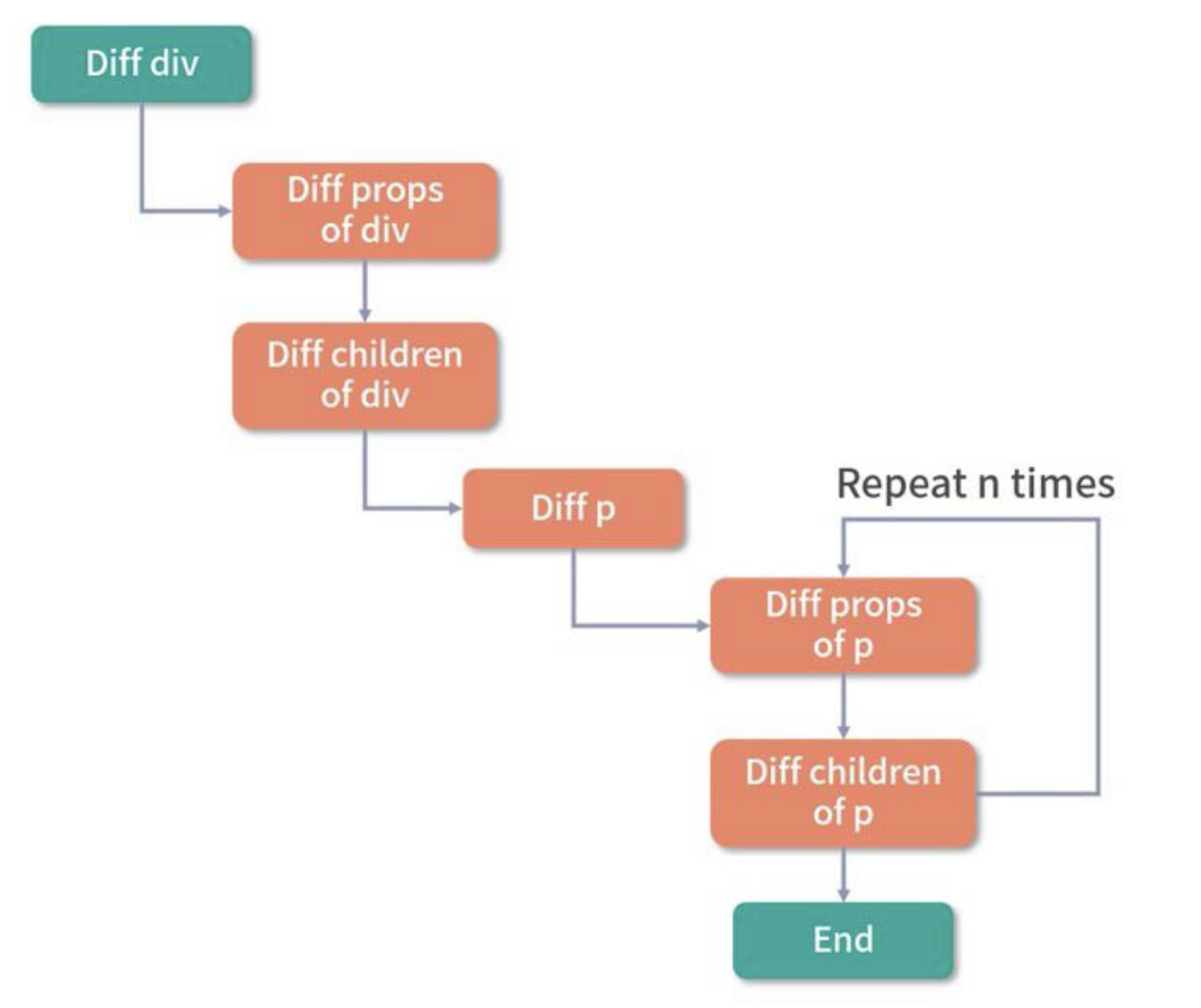 Diff div

Diff props of div

Diff children of div

Diff p

Repeat n times

Diff props of p

Diff children of p

End